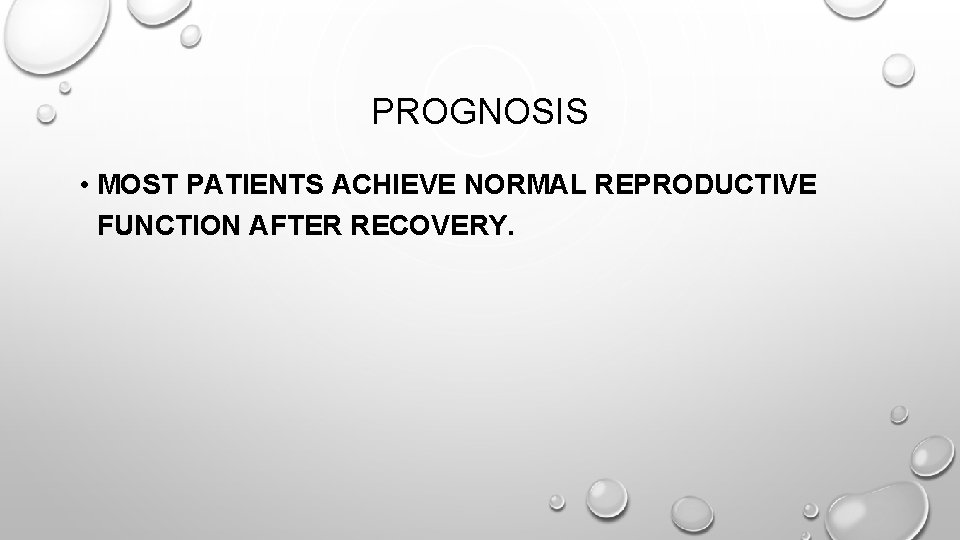 PROGNOSIS

• MOST PATIENTS ACHIEVE NORMAL REPRODUCTIVE FUNCTION AFTER RECOVERY.